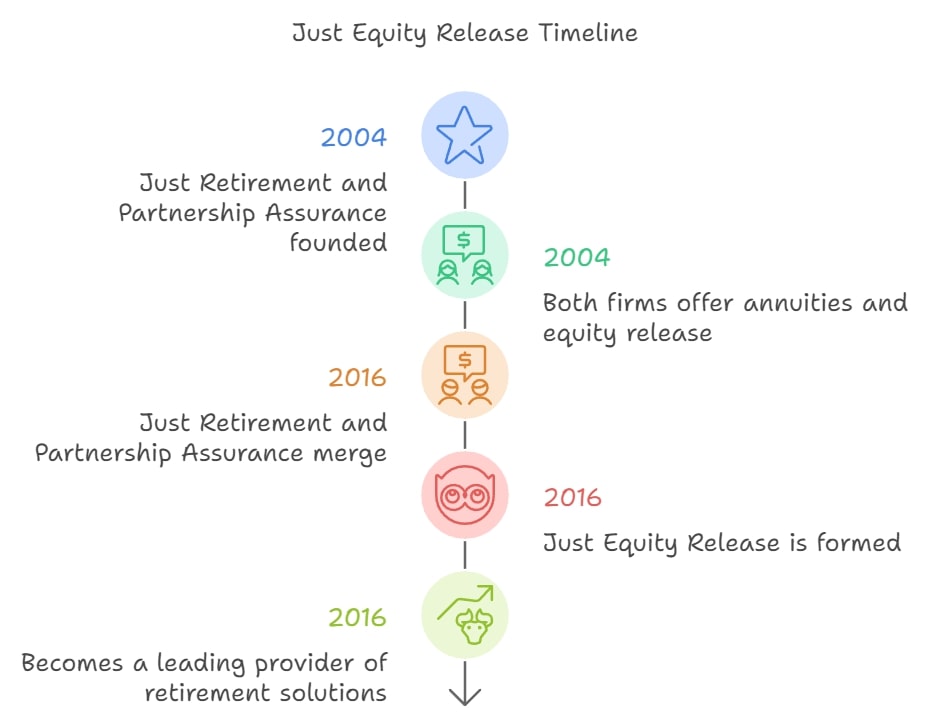 Just Equity Release Timeline

2004

Just Retirement and Partnership Assurance founded

$

2004

Both firms offer annuities and equity release

$

2016

Just Retirement and Partnership Assurance merge

2016

Just Equity Release is formed

2016

Becomes a leading provider of retirement solutions